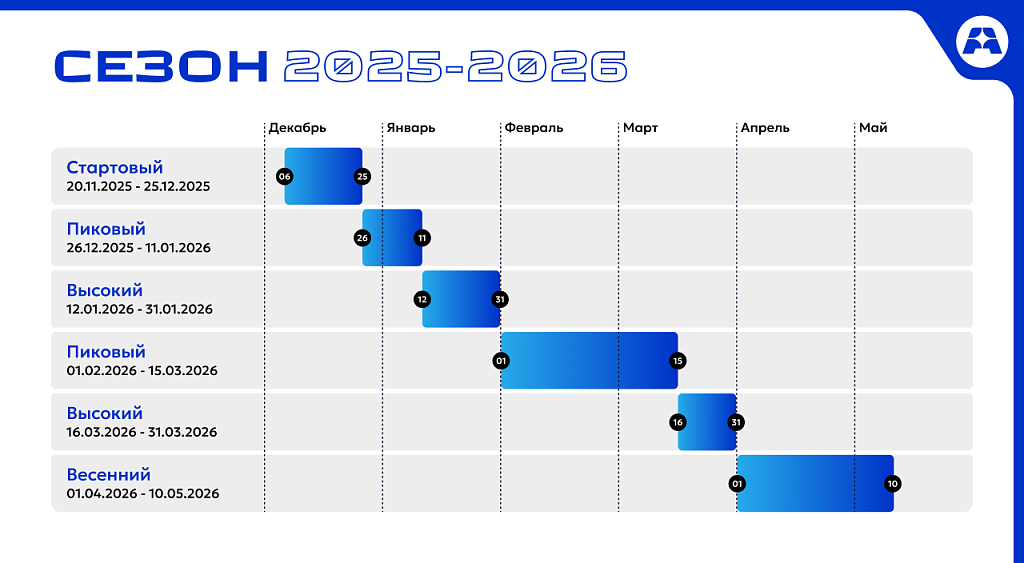 СЕЗОН 2025-2026

Декабрь Январь Февраль Март Апрель Май

Стартовый
20.11.2025 - 25.12.2025
06 25

Пиковый
26.12.2025 - 11.01.2026
26 11

Высокий
12.01.2026 - 31.01.2026
12 31

Пиковый
01.02.2026 - 15.03.2026
01 15

Высокий
16.03.2026 - 31.03.2026
16 31

Весенний
01.04.2026 - 10.05.2026
01 10